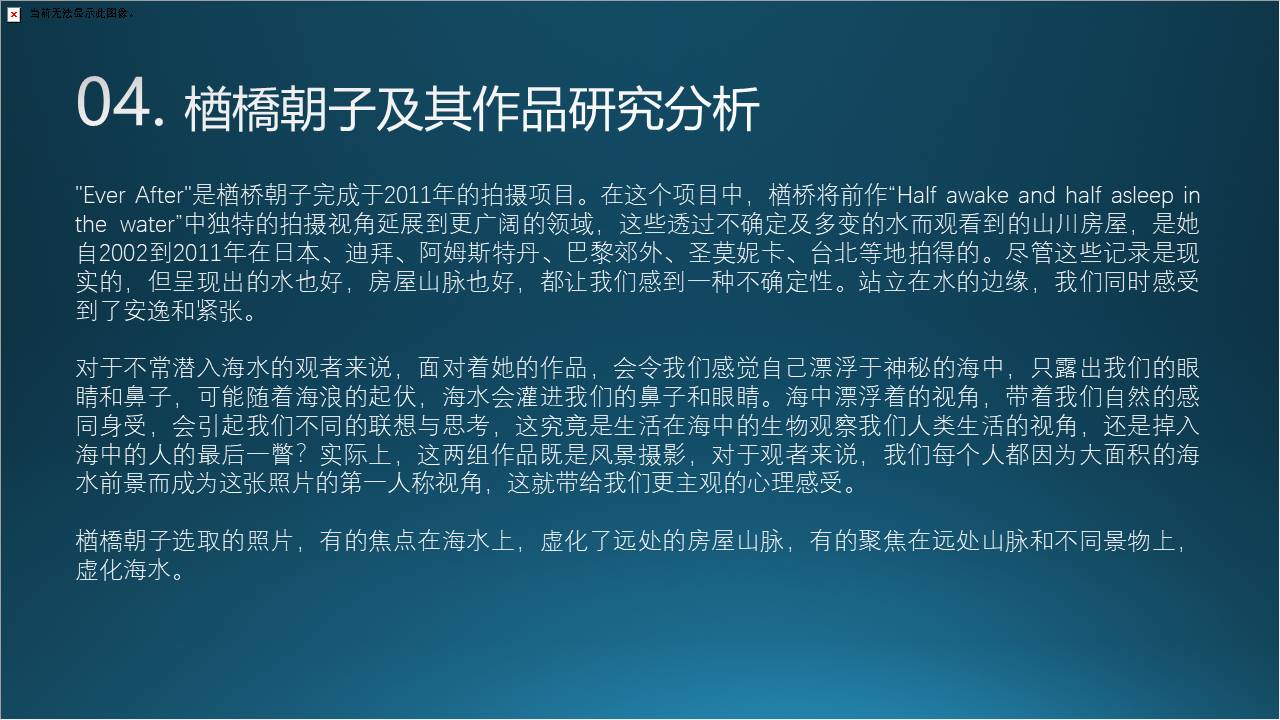 当前无法显示此图像。

04. 楢橋朝子及其作品研究分析

"Ever After"是楢桥朝子完成于2011年的拍摄项目。在这个项目中，楢桥将前作"Half awake and half asleep in the water"中独特的拍摄视角延展到更广阔的领域，这些透过不确定及多变的水而观看到的山川房屋，是她自2002到2011年在日本、迪拜、阿姆斯特丹、巴黎郊外、圣莫妮卡、台北等地拍得的。尽管这些记录是现实的，但呈现出的水也好，房屋山脉也好，都让我们感到一种不确定性。站立在水的边缘，我们同时感受到了安逸和紧张。

对于不常潜入海水的观者来说，面对着她的作品，会令我们感觉自己漂浮于神秘的海中，只露出我们的眼睛和鼻子，可能随着海浪的起伏，海水会灌进我们的鼻子和眼睛。海中漂浮着的视角，带着我们自然的感同身受，会引起我们不同的联想与思考，这究竟是生活在海中的生物观察我们人类生活的视角，还是掉入海中的人的最后一瞥？实际上，这两组作品既是风景摄影，对于观者来说，我们每个人都因为大面积的海水前景而成为这张照片的第一人称视角，这就带给我们更主观的心理感受。

楢橋朝子选取的照片，有的焦点在海水上，虚化了远处的房屋山脉，有的聚焦在远处山脉和不同景物上，虚化海水。